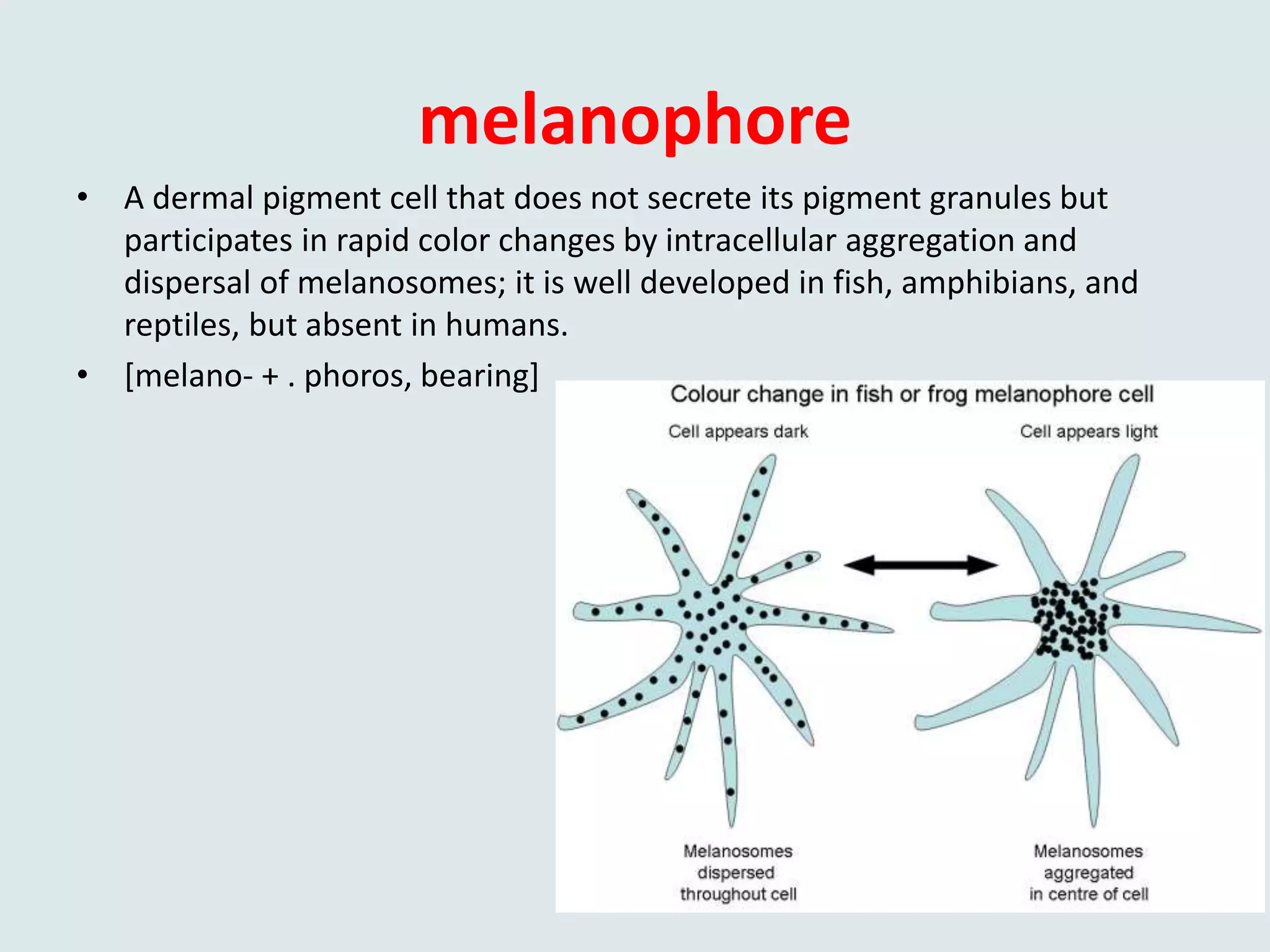 melanophore

• A dermal pigment cell that does not secrete its pigment granules but participates in rapid color changes by intracellular aggregation and dispersal of melanosomes; it is well developed in fish, amphibians, and reptiles, but absent in humans.

• [melano- + . phoros, bearing]

Colour change in fish or frog melanophore cell

Cell appears dark

Cell appears light

Melanosomes dispersed throughout cell

Melanosomes aggregated in centre of cell